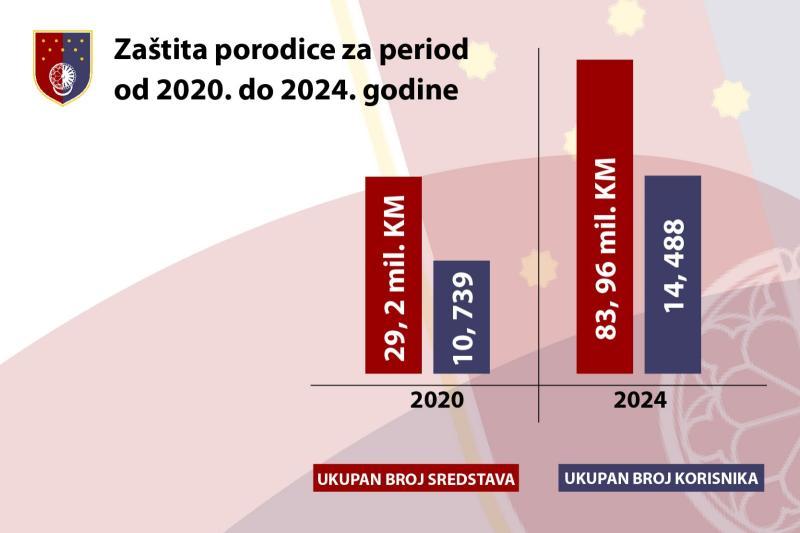 Zaštita porodice za period od 2020. do 2024. godine

29, 2 mil. KM

10, 739

83, 96 mil. KM

14, 488

2020

2024

UKUPAN BROJ SREDSTAVA

UKUPAN BROJ KORISNIKA